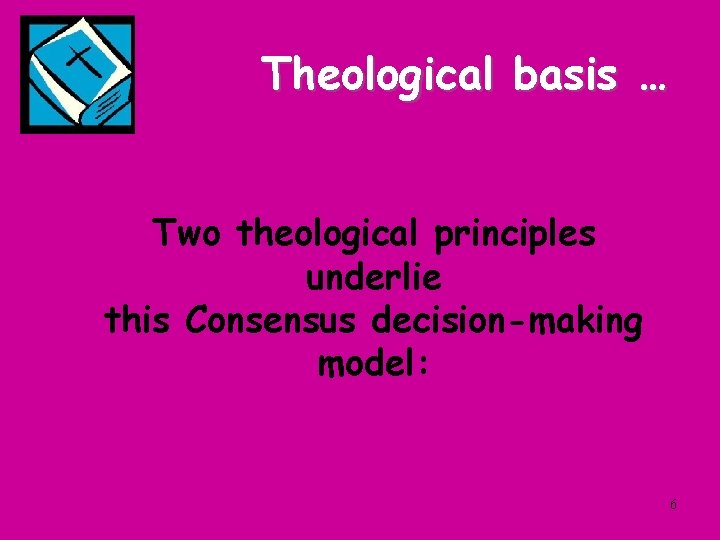 Theological basis …

Two theological principles underlie this Consensus decision-making model:

6